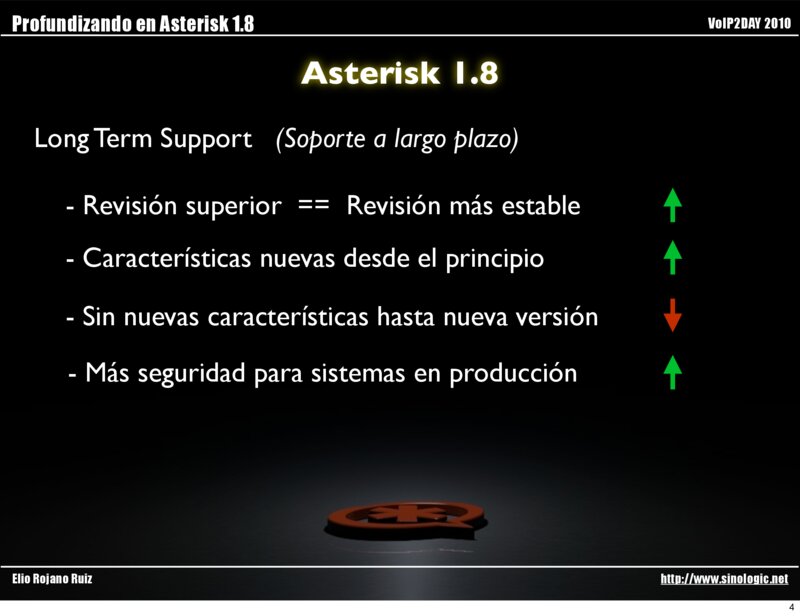 Profundizando en Asterisk 1.8

VoIP2DAY 2010

Asterisk 1.8

Long Term Support (Soporte a largo plazo)

- Revisión superior == Revisión más estable

- Características nuevas desde el principio

- Sin nuevas características hasta nueva versión

- Más seguridad para sistemas en producción

Elio Rojano Ruiz

http://www.sinologic.net

4